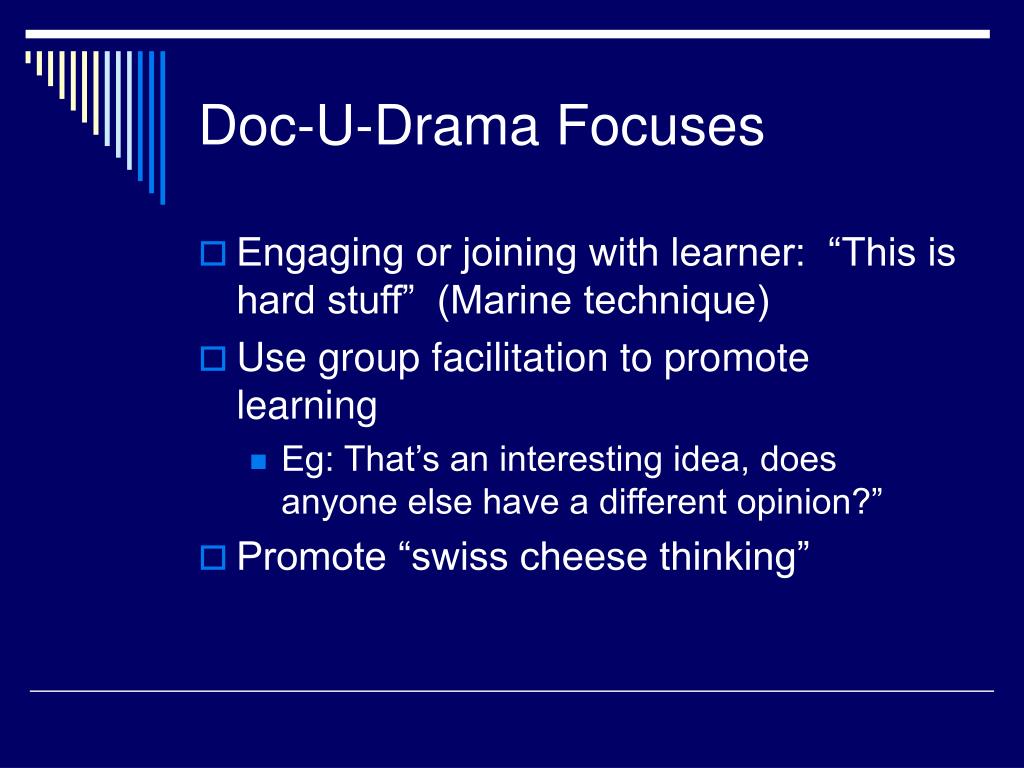 Doc-U-Drama Focuses

Engaging or joining with learner: “This is hard stuff” (Marine technique)

Use group facilitation to promote learning

Eg: That’s an interesting idea, does anyone else have a different opinion?”

Promote “swiss cheese thinking”